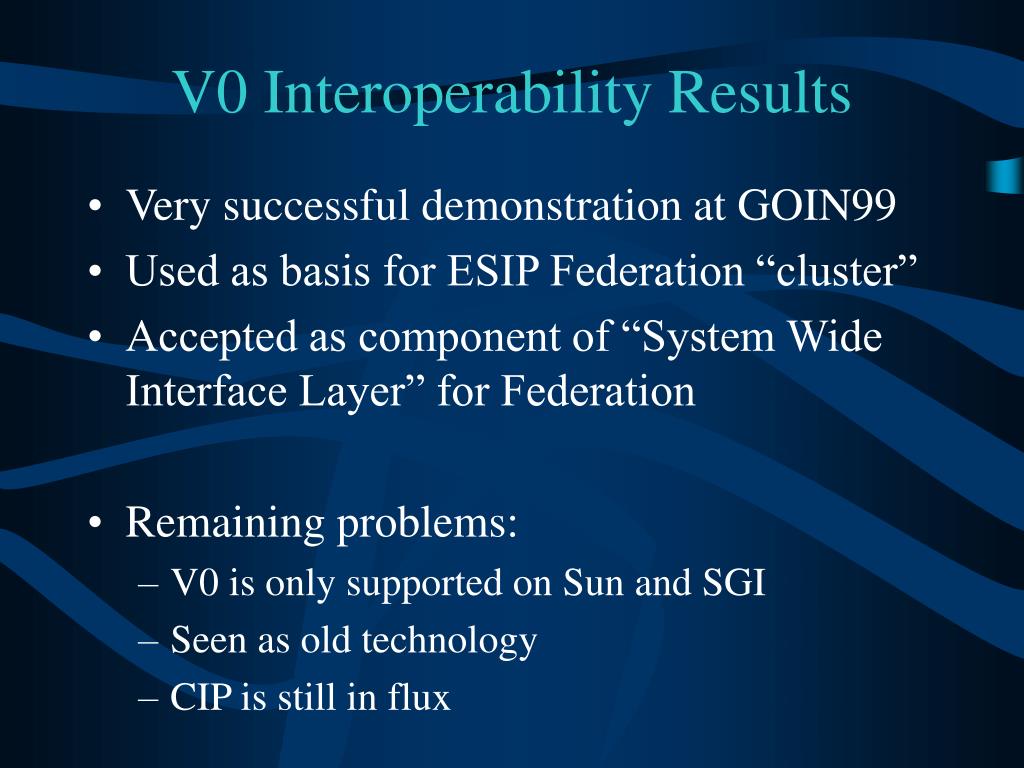 V0 Interoperability Results

• Very successful demonstration at GOIN99
• Used as basis for ESIP Federation “cluster”
• Accepted as component of “System Wide Interface Layer” for Federation

• Remaining problems:
– V0 is only supported on Sun and SGI
– Seen as old technology
– CIP is still in flux